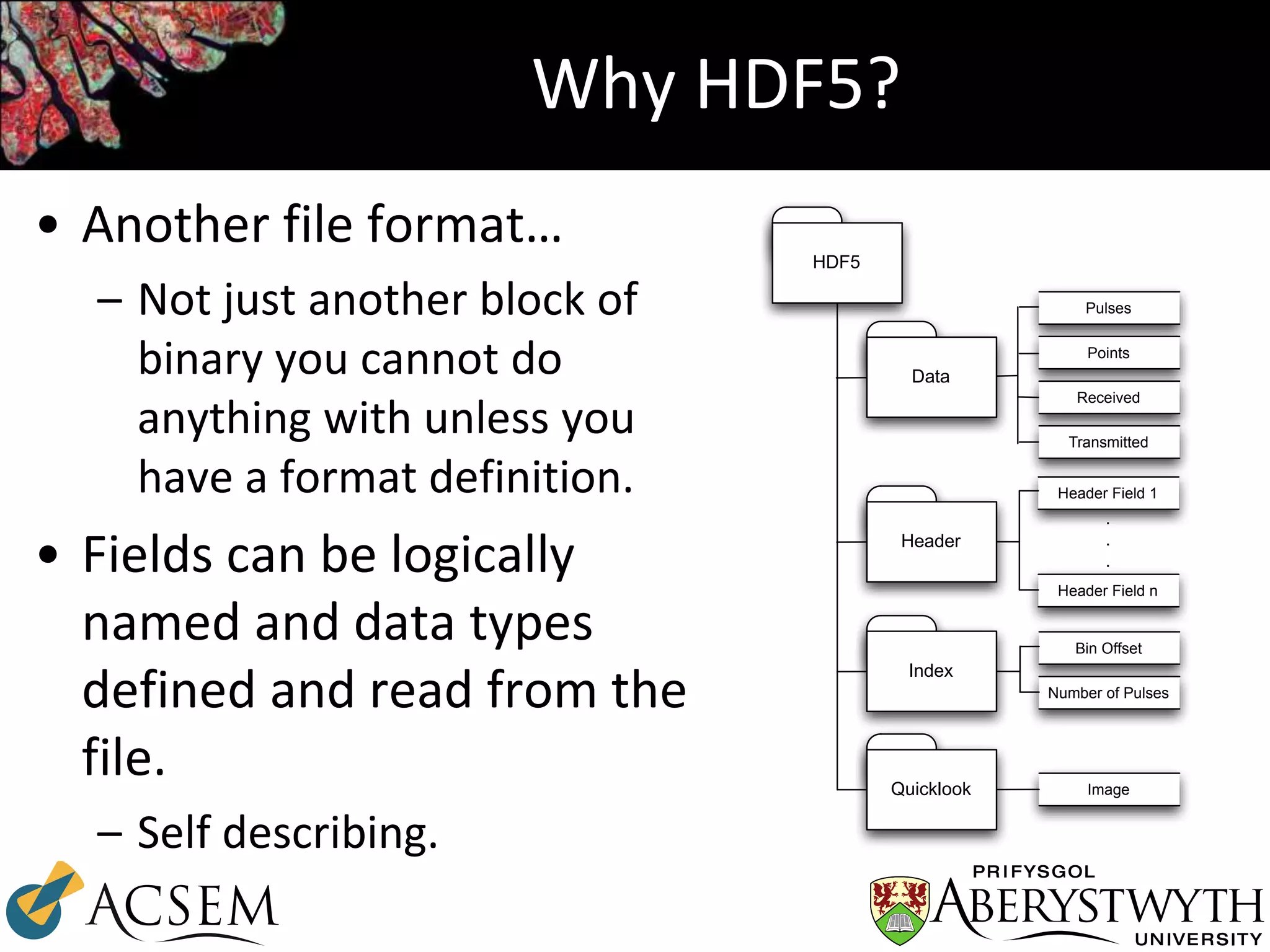 Why HDF5?

• Another file format…
– Not just another block of binary you cannot do anything with unless you have a format definition.

• Fields can be logically named and data types defined and read from the file.
– Self describing.

HDF5

Data

Pulses

Points

Received

Transmitted

Header

Header Field 1

.
.
.

Header Field n

Index

Bin Offset

Number of Pulses

Quicklook

Image

ACSEM

PRIFYSGOL ABERYSTWYTH UNIVERSITY